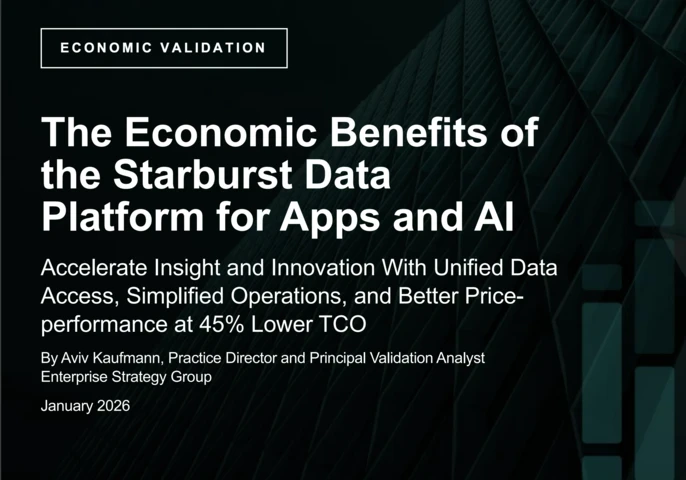 ECONOMIC VALIDATION

The Economic Benefits of the Starburst Data Platform for Apps and AI

Accelerate Insight and Innovation With Unified Data Access, Simplified Operations, and Better Price-performance at 45% Lower TCO

By Aviv Kaufmann, Practice Director and Principal Validation Analyst
Enterprise Strategy Group

January 2026